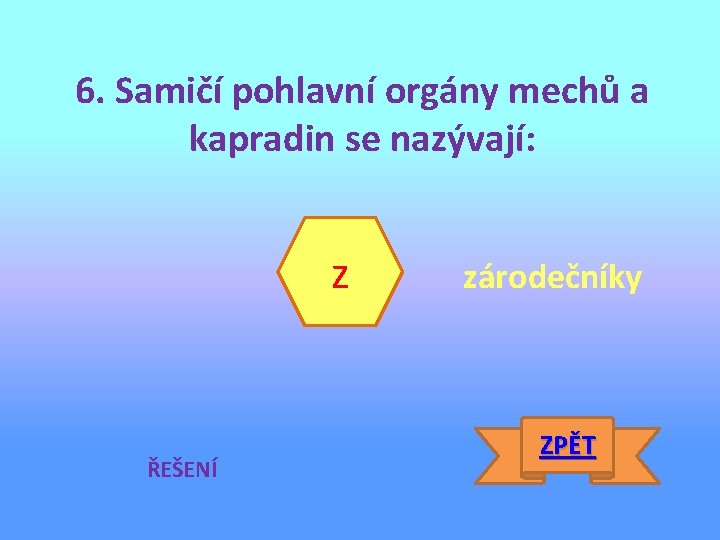 6. Samičí pohlavní orgány mechů a kapradin se nazývají:

Z

zárodečníky

ŘEŠENÍ

ZPĚT